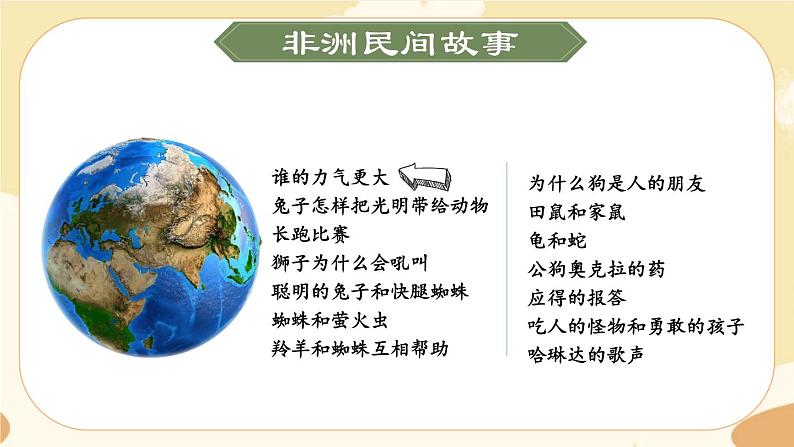 非洲民间故事

谁的力气更大
兔子怎样把光明带给动物
长跑比赛
狮子为什么会吼叫
聪明的兔子和快腿蜘蛛
蜘蛛和萤火虫
羚羊和蜘蛛互相帮助

为什么狗是人的朋友
田鼠和家鼠
龟和蛇
公狗奥克拉的药
应得的报答
吃人的怪物和勇敢的孩子
哈琳达的歌声